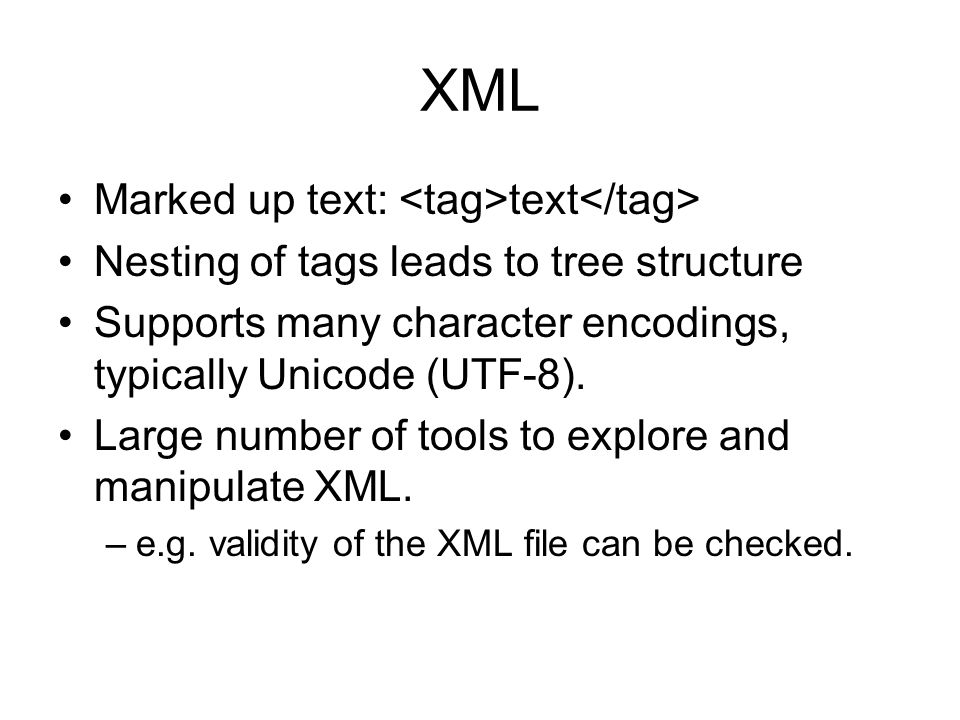 XML

• Marked up text: <tag>text</tag>
• Nesting of tags leads to tree structure
• Supports many character encodings, typically Unicode (UTF-8).
• Large number of tools to explore and manipulate XML.
  – e.g. validity of the XML file can be checked.